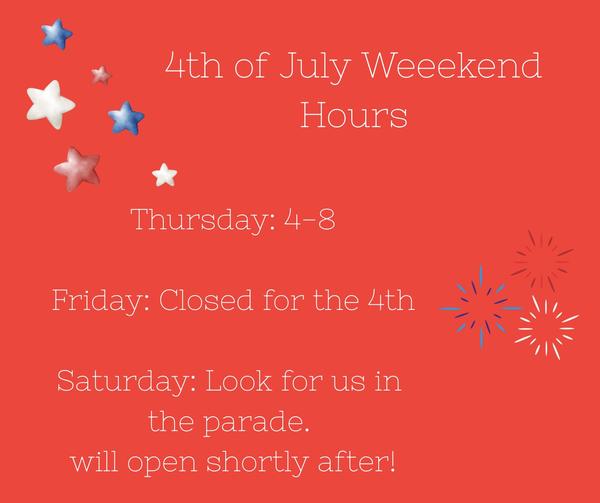 4th of July Weeekend Hours

Thursday: 4-8

Friday: Closed for the 4th

Saturday: Look for us in the parade.
will open shortly after!